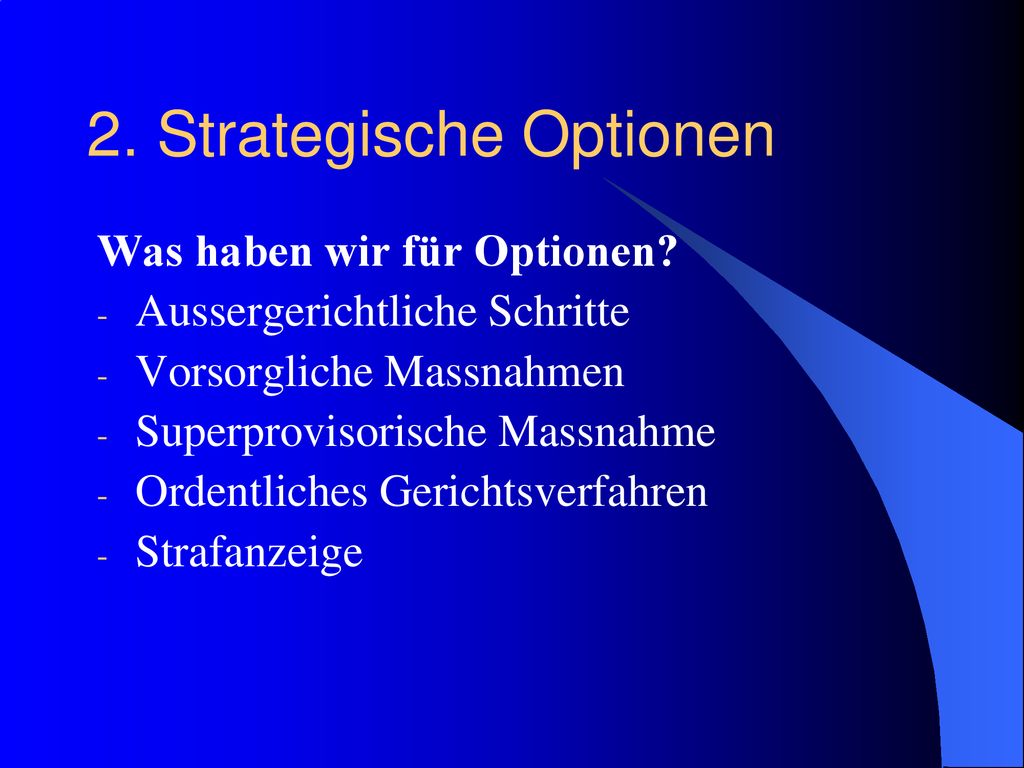 2. Strategische Optionen

Was haben wir für Optionen?

- Aussergerichtliche Schritte
- Vorsorgliche Massnahmen
- Superprovisorische Massnahme
- Ordentliches Gerichtsverfahren
- Strafanzeige